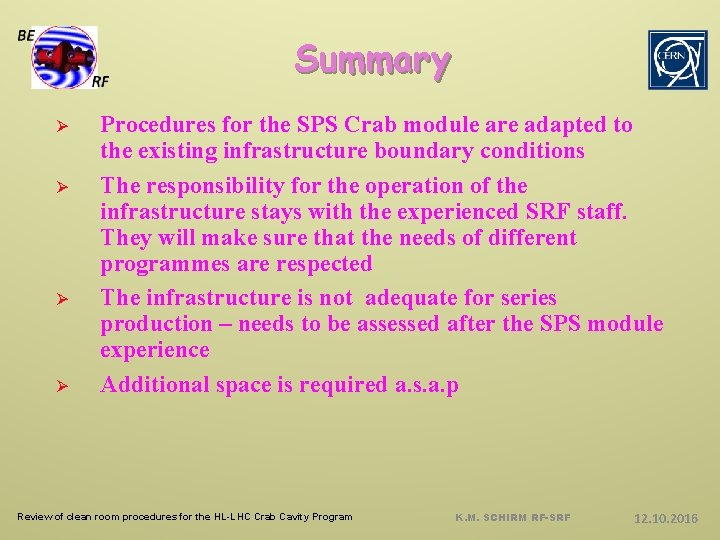 BE
RF

Summary

CERN

➢ Procedures for the SPS Crab module are adapted to the existing infrastructure boundary conditions

➢ The responsibility for the operation of the infrastructure stays with the experienced SRF staff. They will make sure that the needs of different programmes are respected

➢ The infrastructure is not adequate for series production – needs to be assessed after the SPS module experience

➢ Additional space is required a.s.a.p

Review of clean room procedures for the HL-LHC Crab Cavity Program

K.M. SCHIRM RF-SRF

12.10.2016